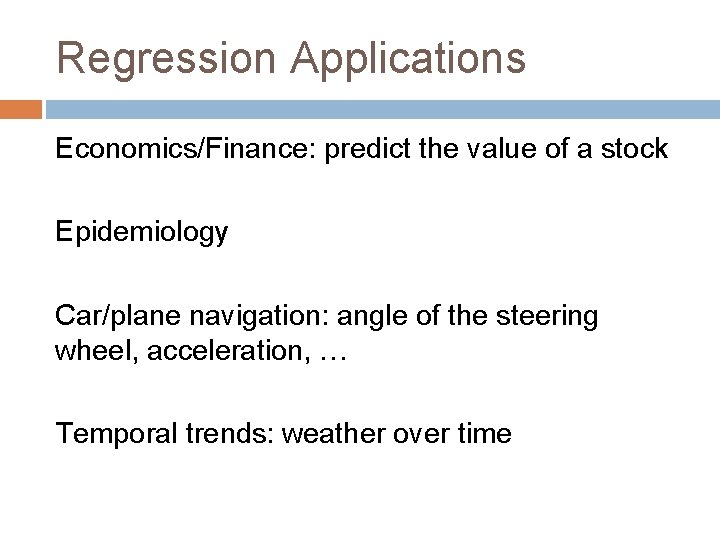 Regression Applications

Economics/Finance: predict the value of a stock

Epidemiology

Car/plane navigation: angle of the steering wheel, acceleration, …

Temporal trends: weather over time